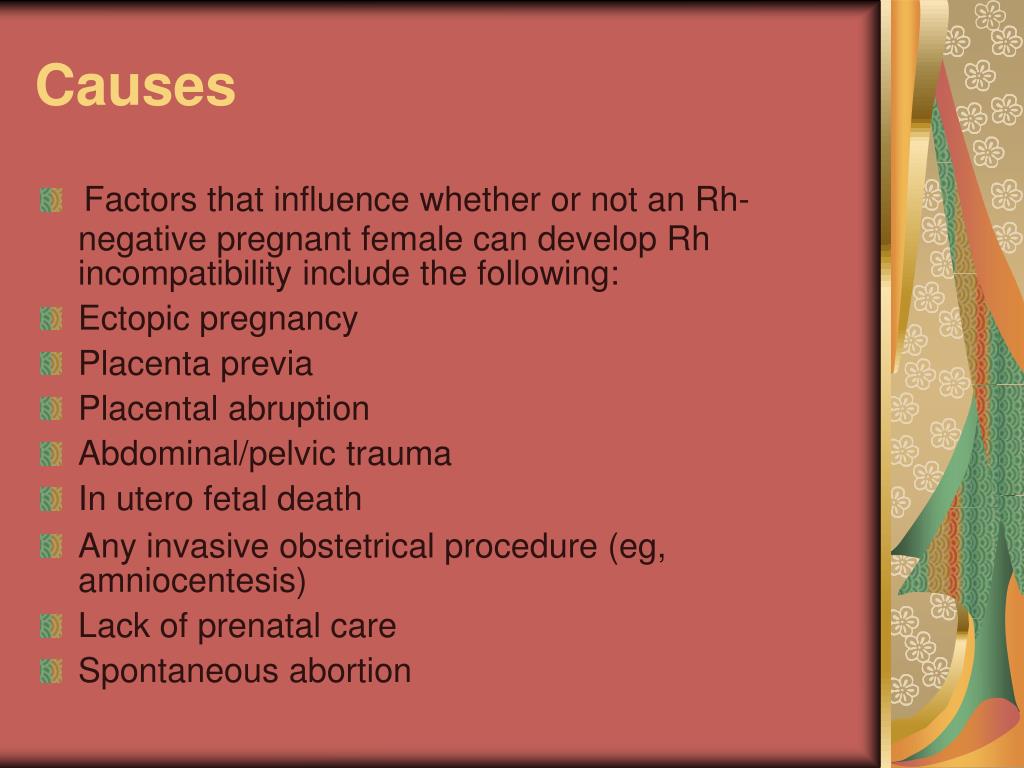 Causes

Factors that influence whether or not an Rh-negative pregnant female can develop Rh incompatibility include the following:

Ectopic pregnancy

Placenta previa

Placental abruption

Abdominal/pelvic trauma

In utero fetal death

Any invasive obstetrical procedure (eg, amniocentesis)

Lack of prenatal care

Spontaneous abortion